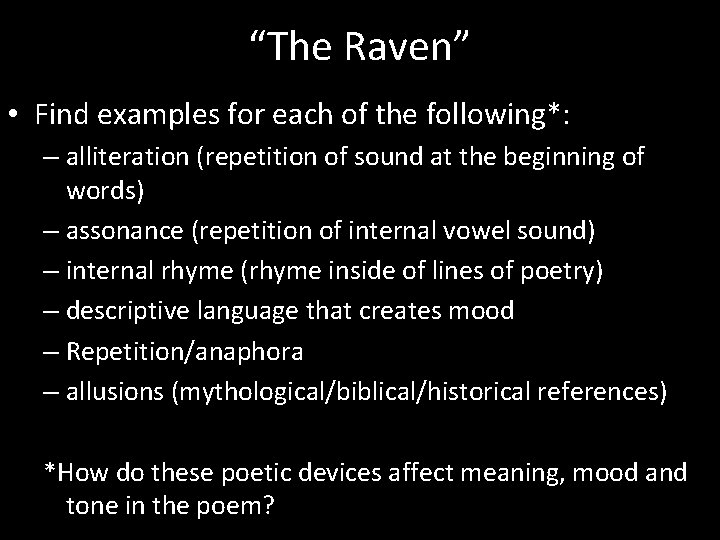 “The Raven”

• Find examples for each of the following*:
– alliteration (repetition of sound at the beginning of words)
– assonance (repetition of internal vowel sound)
– internal rhyme (rhyme inside of lines of poetry)
– descriptive language that creates mood
– Repetition/anaphora
– allusions (mythological/biblical/historical references)

*How do these poetic devices affect meaning, mood and tone in the poem?